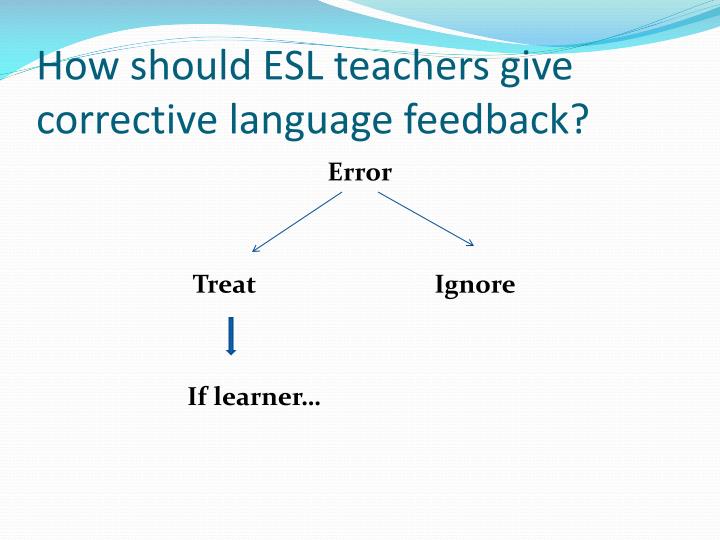 How should ESL teachers give corrective language feedback?

Error

Treat

Ignore

If learner…